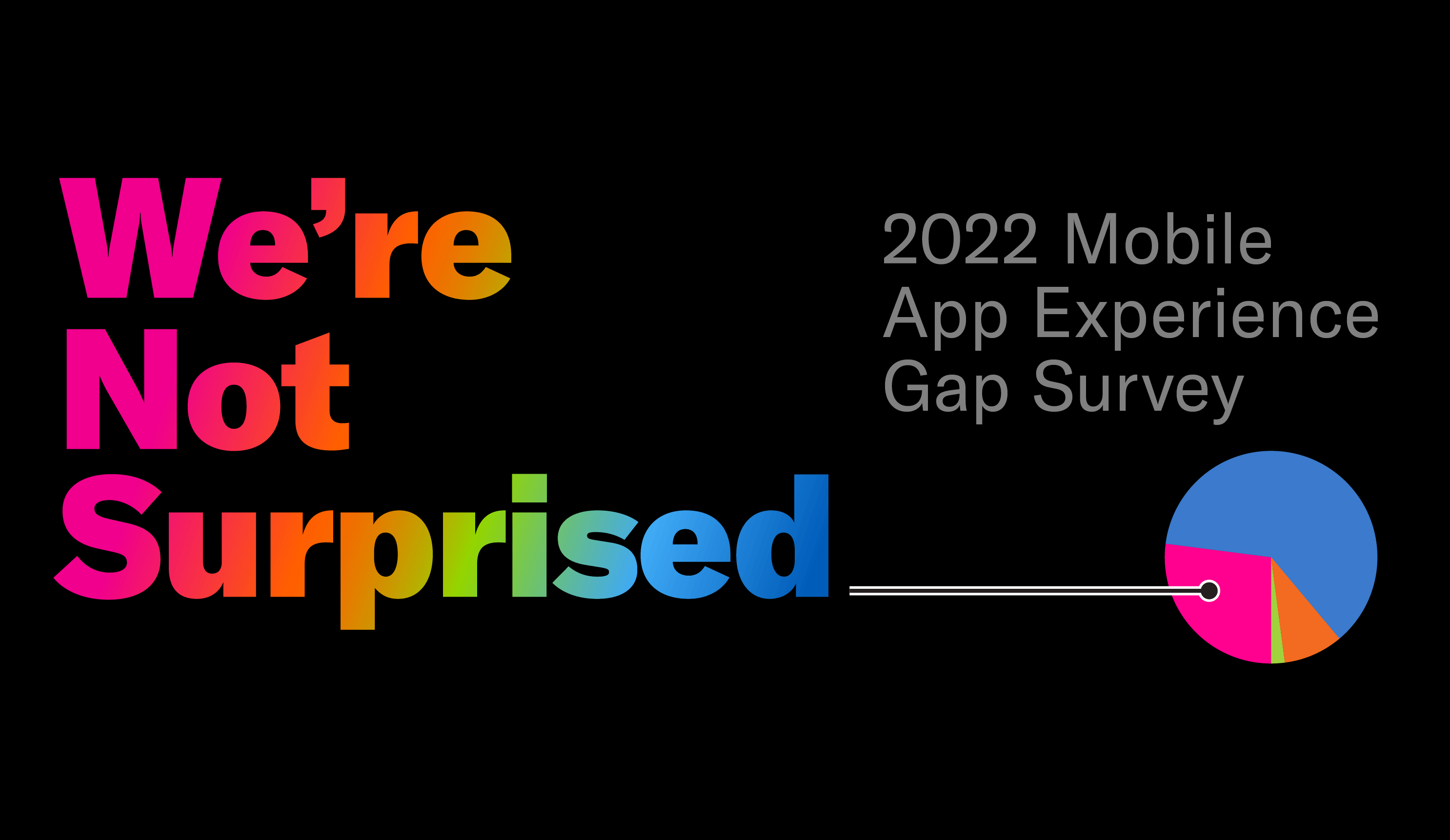 We're Not Surprised

2022 Mobile App Experience Gap Survey